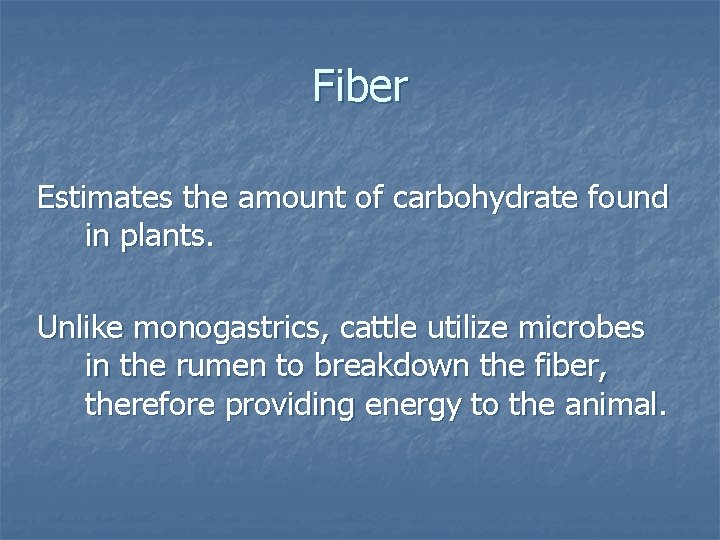 Fiber

Estimates the amount of carbohydrate found in plants.

Unlike monogastrics, cattle utilize microbes in the rumen to breakdown the fiber, therefore providing energy to the animal.